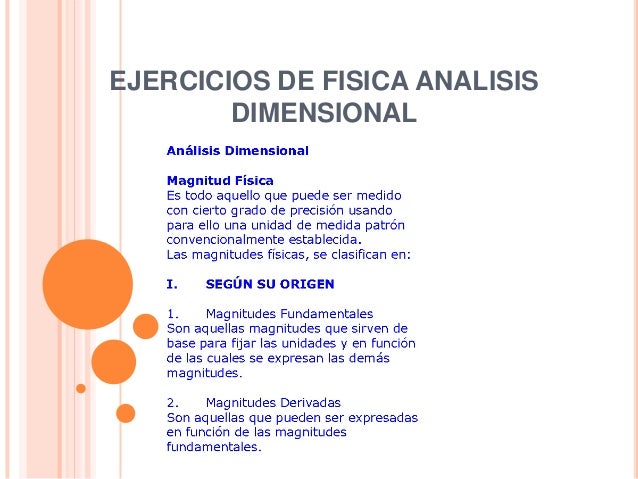 EJERCICIOS DE FISICA ANALISIS DIMENSIONAL

Análisis Dimensional

Magnitud Física
Es todo aquello que puede ser medido con cierto grado de precisión usando para ello una unidad de medida patrón convencionalmente establecida.
Las magnitudes físicas, se clasifican en:

I. SEGÚN SU ORIGEN

1. Magnitudes Fundamentales
Son aquellas magnitudes que sirven de base para fijar las unidades y en función de las cuales se expresan las demás magnitudes.

2. Magnitudes Derivadas
Son aquellas que pueden ser expresadas en función de las magnitudes fundamentales.